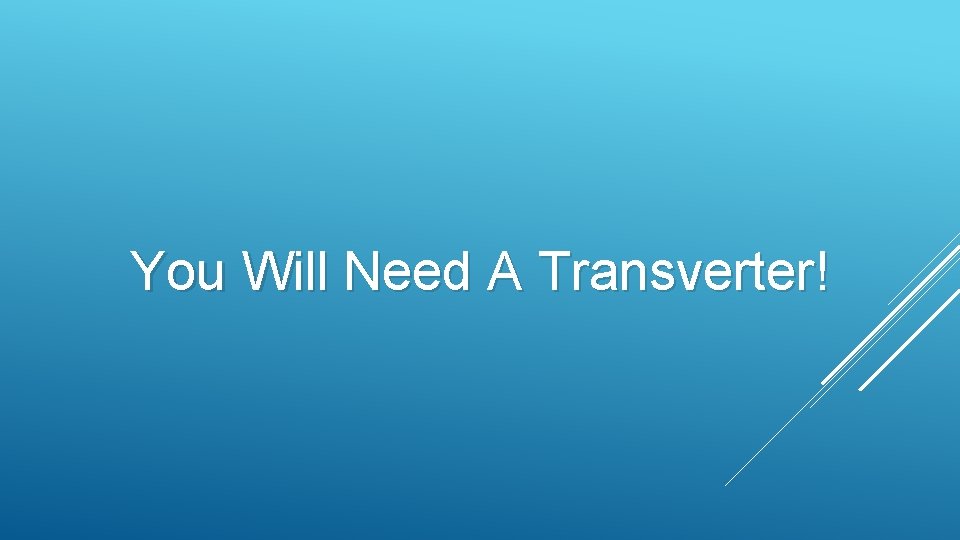 You Will Need A Transverter!